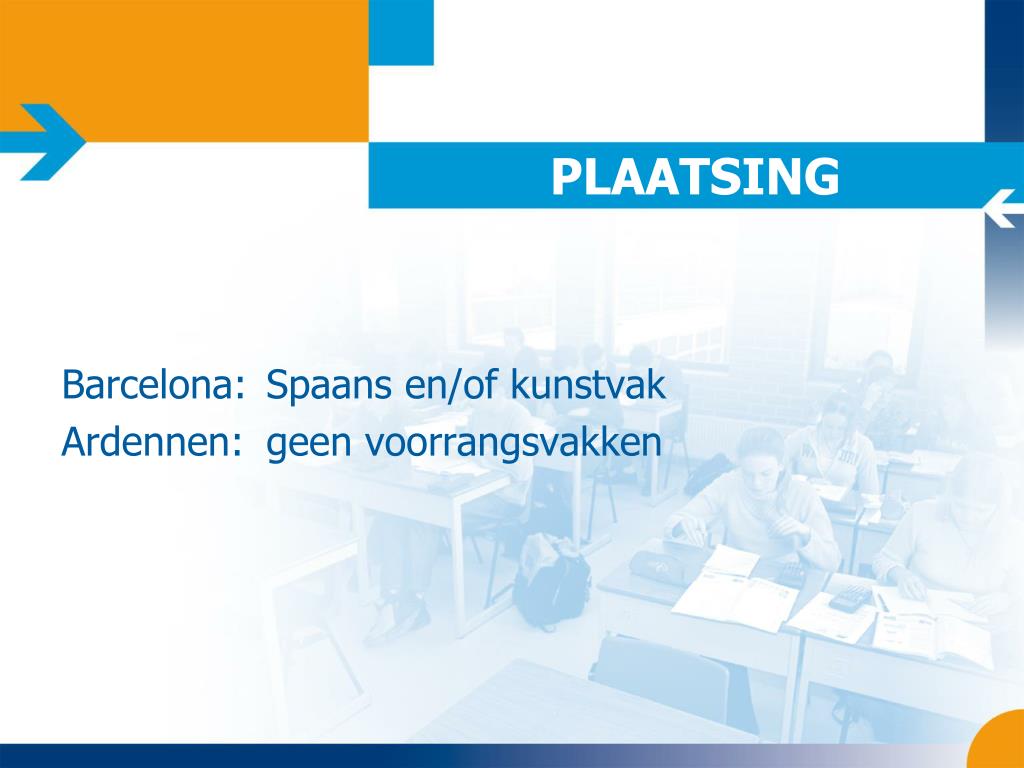 PLAATSING

Barcelona: Spaans en/of kunstvak
Ardennen: geen voorrangsvakken